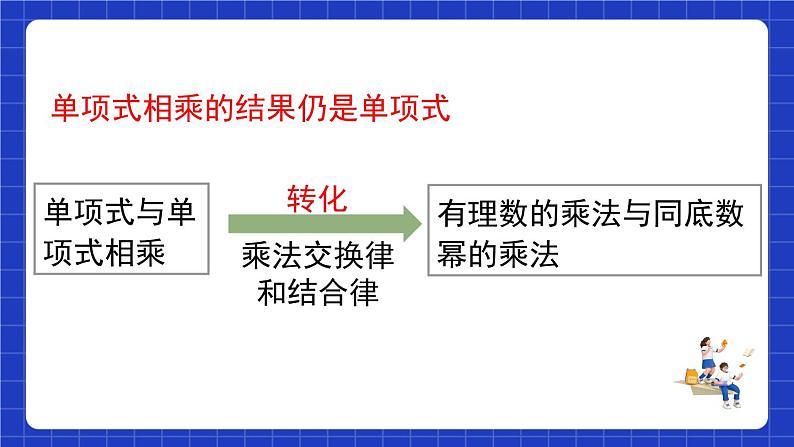 单项式相乘的结果仍是单项式

单项式与单项式相乘

转化

乘法交换律和结合律

有理数的乘法与同底数幂的乘法